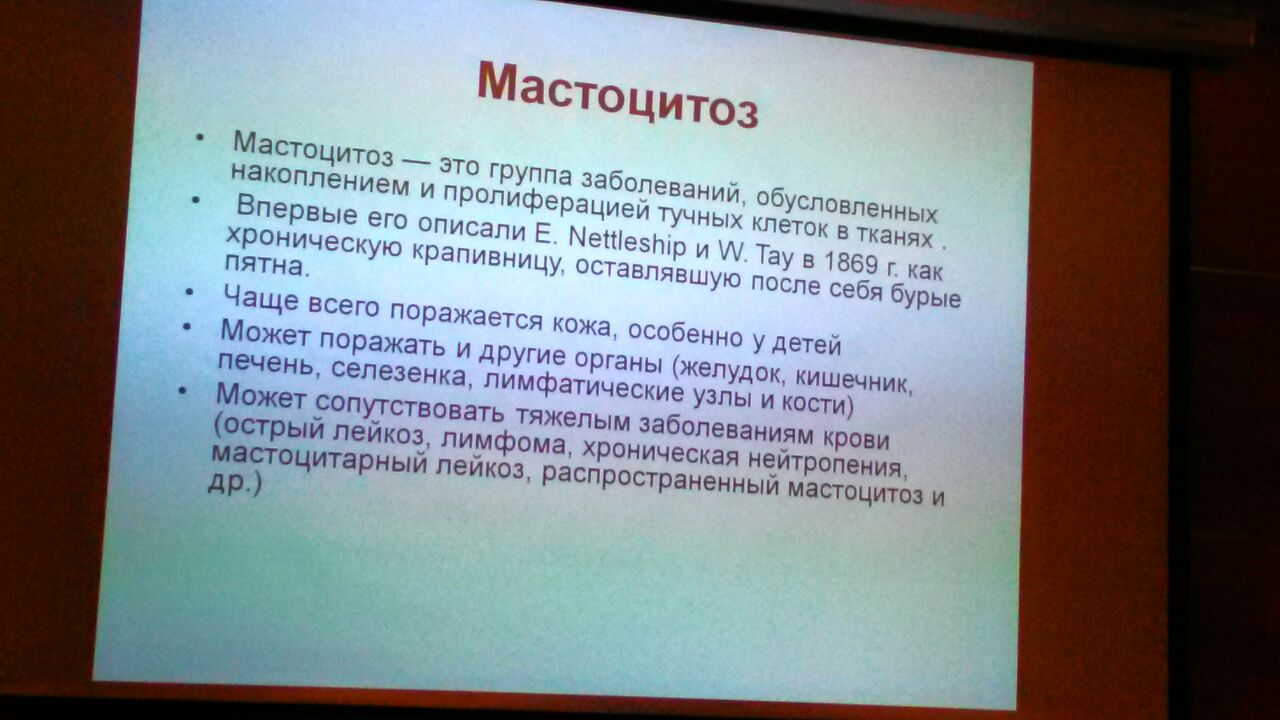 Мастоцитоз

• Мастоцитоз — это группа заболеваний, обусловленных накоплением и пролиферацией тучных клеток в тканях .
• Впервые его описали E. Nettleship и W. Tay в 1869 г. как хроническую крапивницу, оставлявшую после себя бурые пятна.
• Чаще всего поражается кожа, особенно у детей
• Может поражать и другие органы (желудок, кишечник, печень, селезенка, лимфатические узлы и кости)
• Может сопутствовать тяжелым заболеваниям крови (острый лейкоз, лимфома, хроническая нейтропения, мастоцитарный лейкоз, распространенный мастоцитоз и др.)